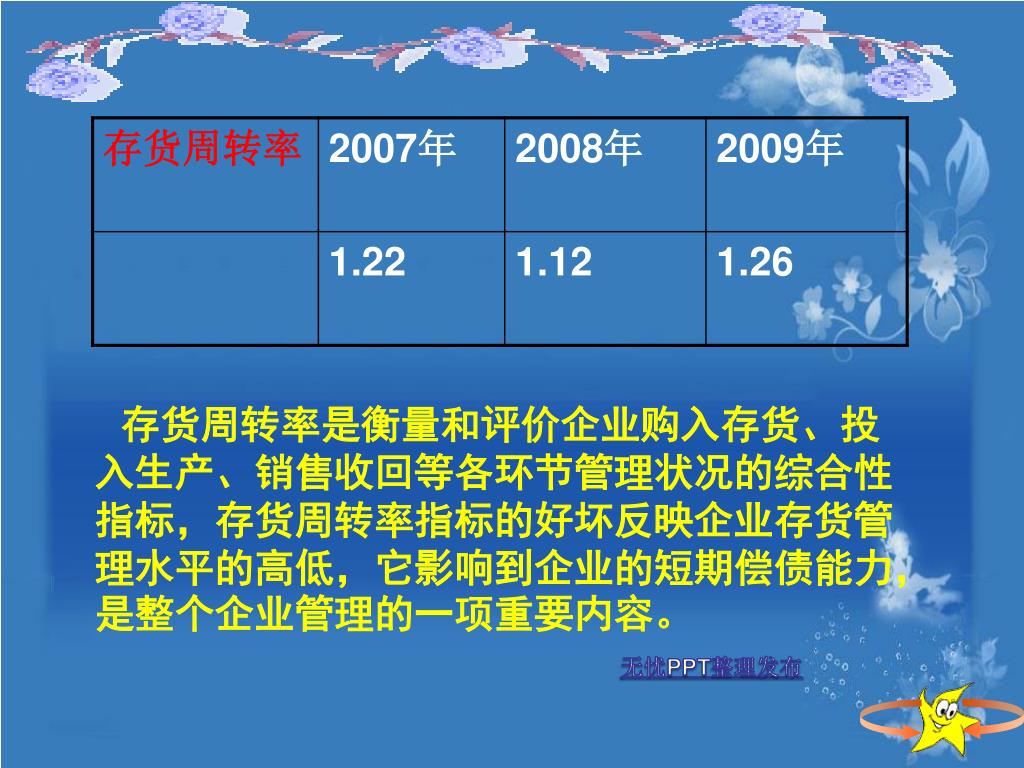 | 存货周转率 | 2007年 | 2008年 | 2009年 |
|---|---|---|---|
| | 1.22 | 1.12 | 1.26 |

存货周转率是衡量和评价企业购入存货、投入生产、销售收回等各环节管理状况的综合性指标，存货周转率指标的好坏反映企业存货管理水平的高低，它影响到企业的短期偿债能力，是整个企业管理的一项重要内容。

无忧PPT整理发布